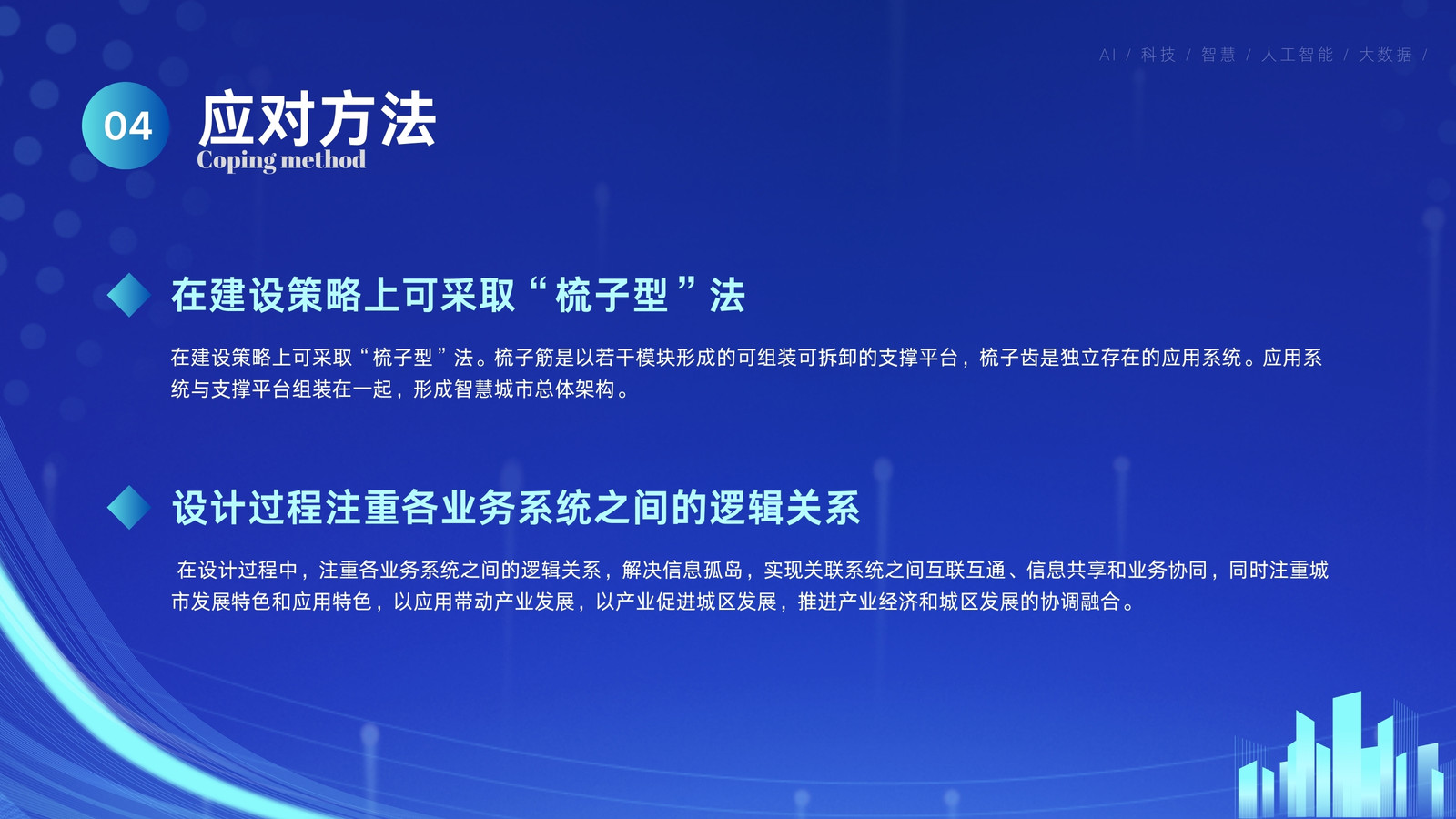 AI / 科技 / 智慧 / 人工智能 / 大数据 /

04

应对方法
Coping method

在建设策略上可采取“梳子型”法

在建设策略上可采取“梳子型”法。梳子筋是以若干模块形成的可组装可拆卸的支撑平台，梳子齿是独立存在的应用系统。应用系统与支撑平台组装在一起，形成智慧城市总体架构。

设计过程注重各业务系统之间的逻辑关系

在设计过程中，注重各业务系统之间的逻辑关系，解决信息孤岛，实现关联系统之间互联互通、信息共享和业务协同，同时注重城市发展特色和应用特色，以应用带动产业发展，以产业促进城区发展，推进产业经济和城区发展的协调融合。